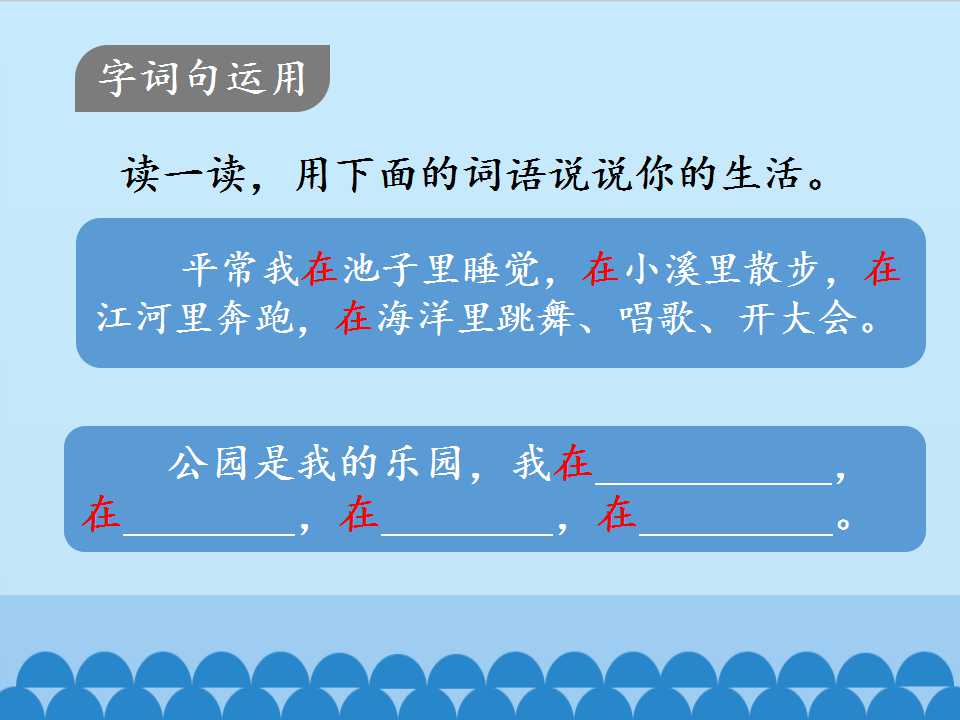 字词句运用

读一读，用下面的词语说说你的生活。

平常我在池子里睡觉，在小溪里散步，在江河里奔跑，在海洋里跳舞、唱歌、开大会。

公园是我的乐园，我在____，在____，在____，在____。